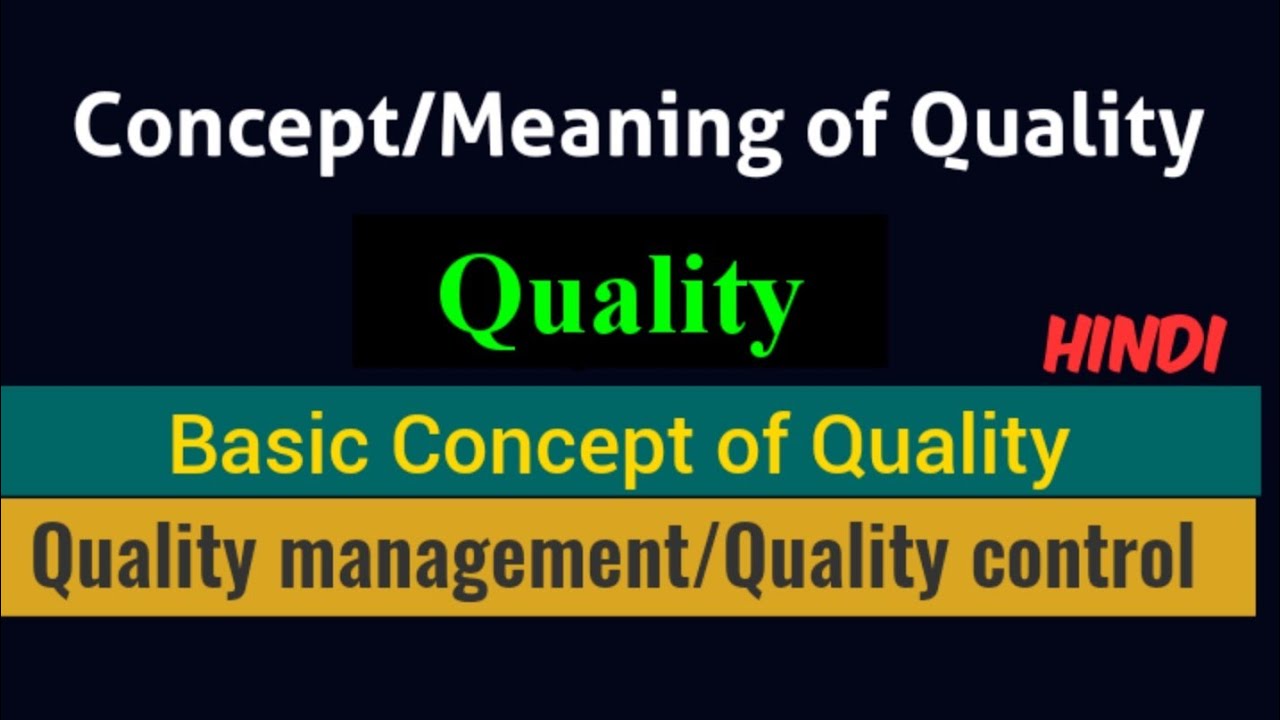 Concept/Meaning of Quality

Quality

HINDI

Basic Concept of Quality

Quality management/Quality control